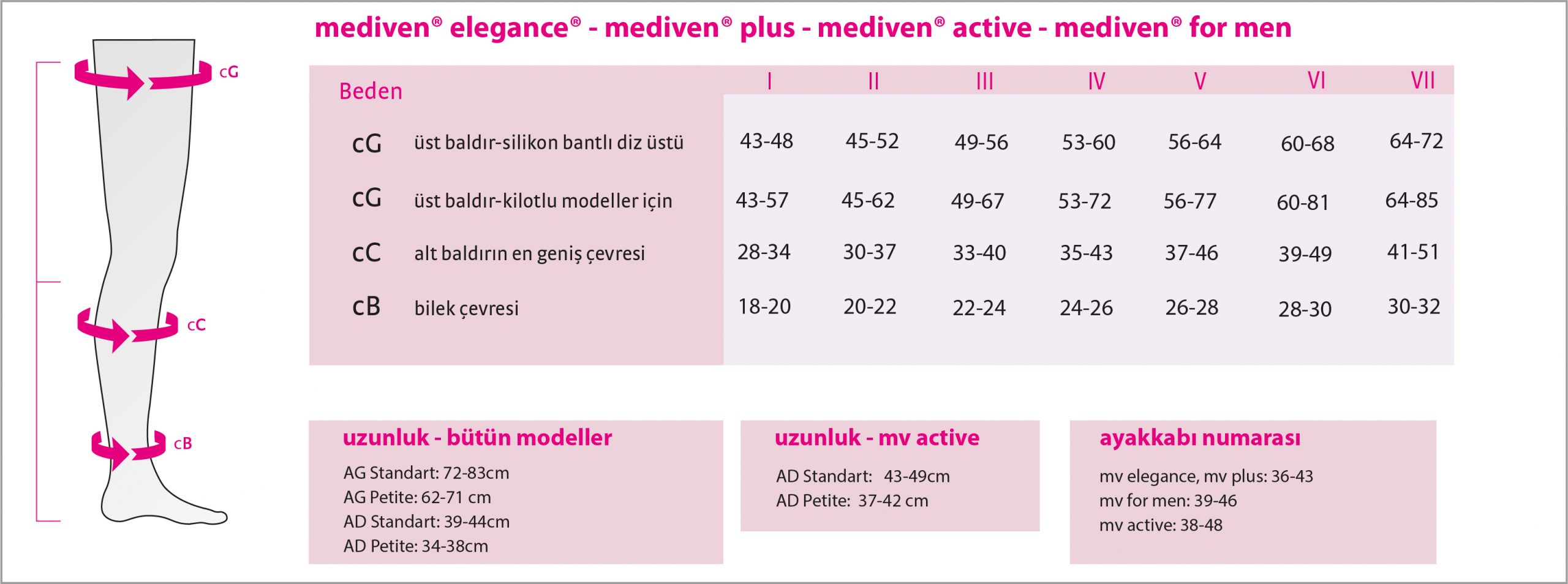 cG

cC

cB

mediven® elegance® - mediven® plus - mediven® active - mediven® for men

| Beden | | I | II | III | IV | V | VI | VII |
|---|---|---|---|---|---|---|---|---|
| cG | üst baldır-silikon bantlı diz üstü | 43-48 | 45-52 | 49-56 | 53-60 | 56-64 | 60-68 | 64-72 |
| cG | üst baldır-kilotlu modeller için | 43-57 | 45-62 | 49-67 | 53-72 | 56-77 | 60-81 | 64-85 |
| cC | alt baldırın en geniş çevresi | 28-34 | 30-37 | 33-40 | 35-43 | 37-46 | 39-49 | 41-51 |
| cB | bilek çevresi | 18-20 | 20-22 | 22-24 | 24-26 | 26-28 | 28-30 | 30-32 |

uzunluk - bütün modeller

AG Standart: 72-83cm
AG Petite: 62-71 cm
AD Standart: 39-44cm
AD Petite: 34-38cm

uzunluk - mv active

AD Standart: 43-49cm
AD Petite: 37-42 cm

ayakkabı numarası

mv elegance, mv plus: 36-43
mv for men: 39-46
mv active: 38-48